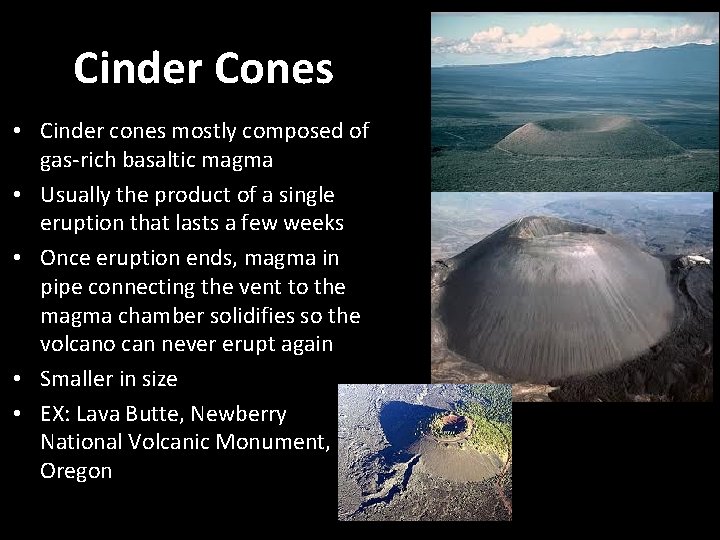 Cinder Cones

• Cinder cones mostly composed of gas-rich basaltic magma
• Usually the product of a single eruption that lasts a few weeks
• Once eruption ends, magma in pipe connecting the vent to the magma chamber solidifies so the volcano can never erupt again
• Smaller in size
• EX: Lava Butte, Newberry National Volcanic Monument, Oregon